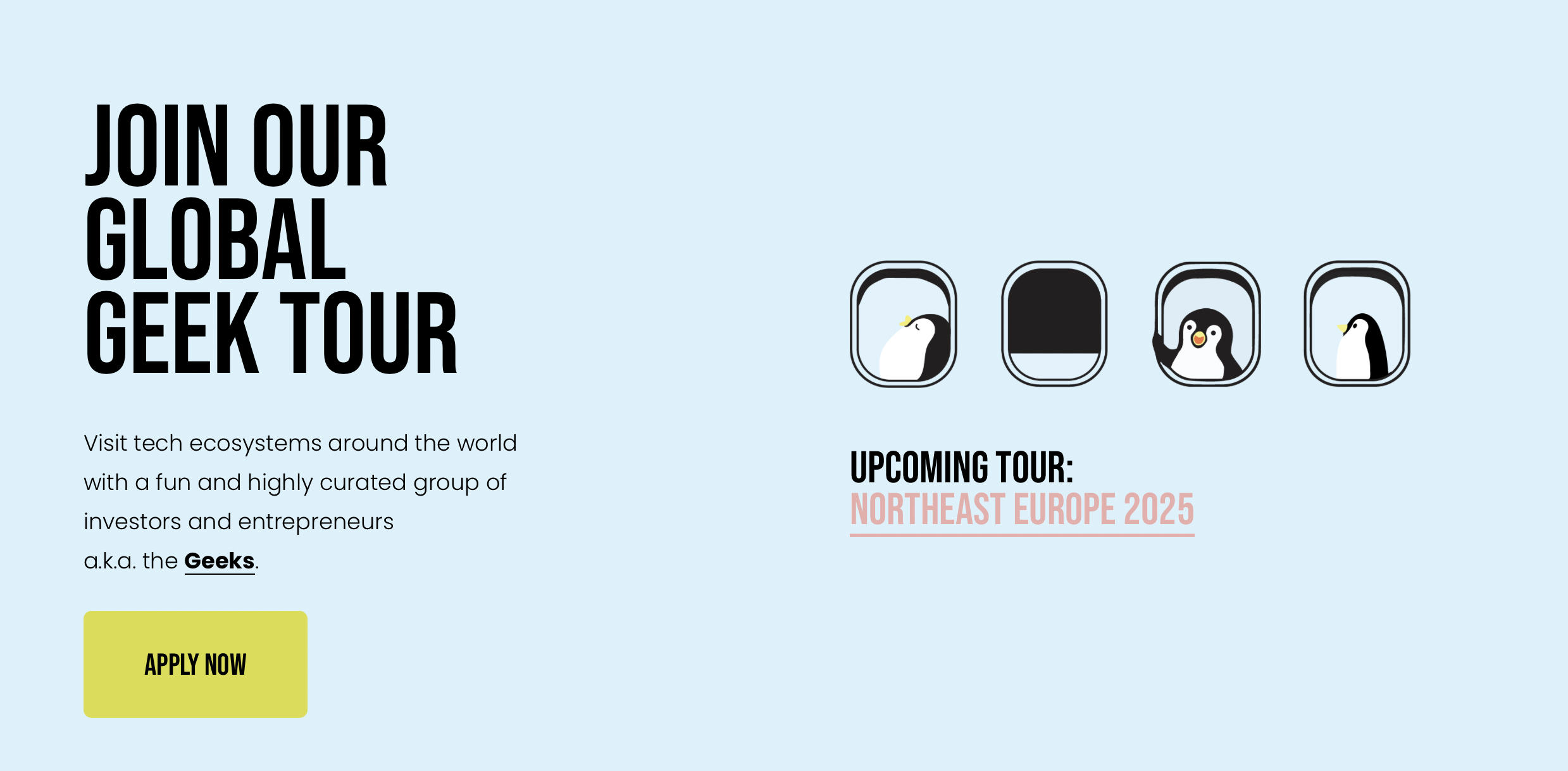 JOIN OUR GLOBAL GEEK TOUR

Visit tech ecosystems around the world with a fun and highly curated group of investors and entrepreneurs a.k.a. the Geeks.

APPLY NOW

UPCOMING TOUR:
NORTHEAST EUROPE 2025